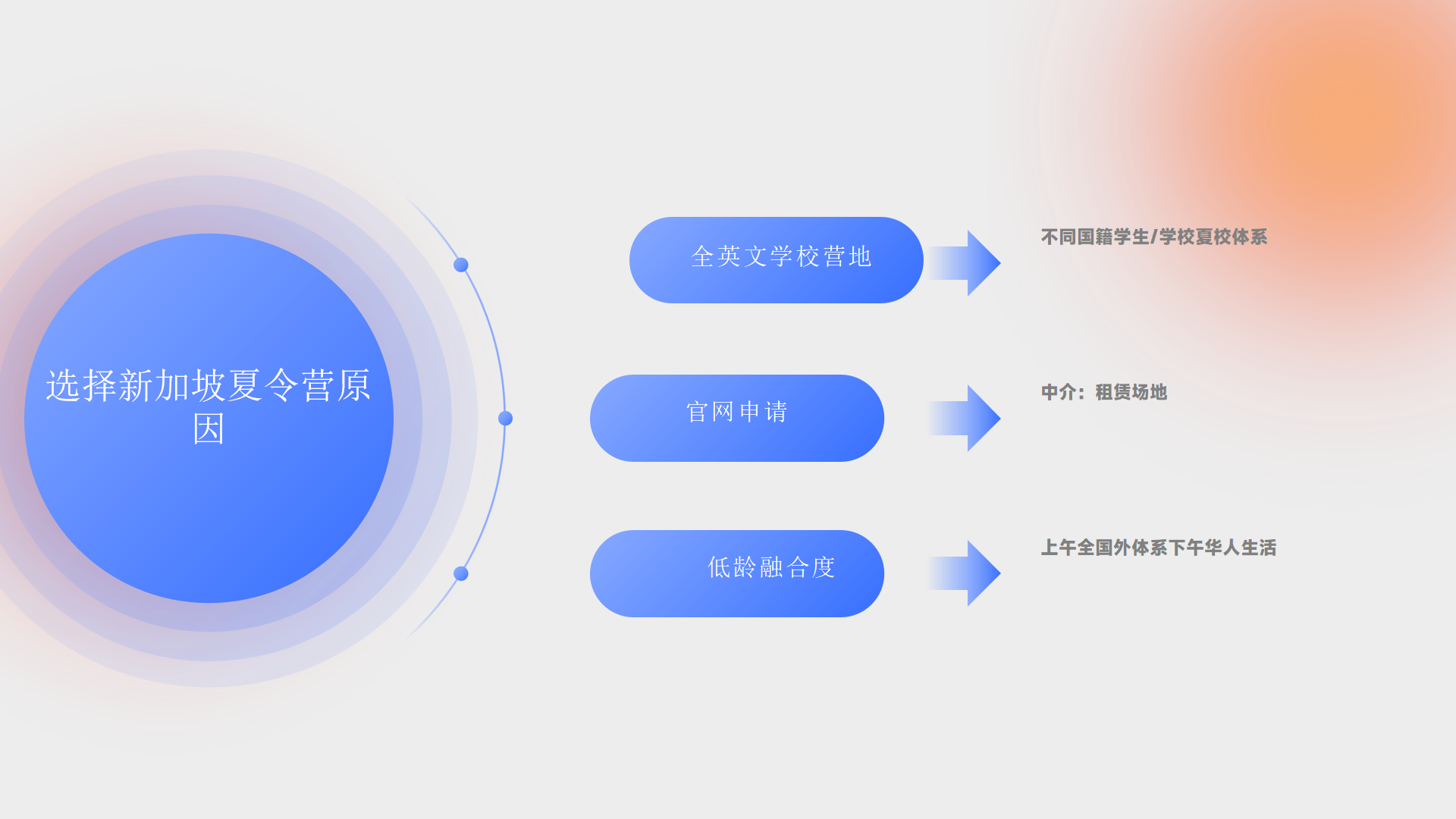 选择新加坡夏令营原因

全英文学校营地

不同国籍学生/学校夏校体系

官网申请

中介：租赁场地

低龄融合度

上午全国外体系下午华人生活